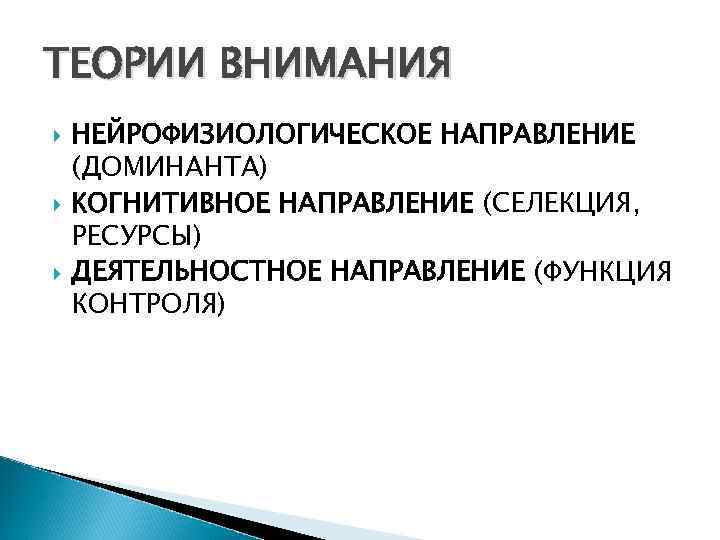 ТЕОРИИ ВНИМАНИЯ

НЕЙРОФИЗИОЛОГИЧЕСКОЕ НАПРАВЛЕНИЕ (ДОМИНАНТА)

КОГНИТИВНОЕ НАПРАВЛЕНИЕ (СЕЛЕКЦИЯ, РЕСУРСЫ)

ДЕЯТЕЛЬНОСТНОЕ НАПРАВЛЕНИЕ (ФУНКЦИЯ КОНТРОЛЯ)